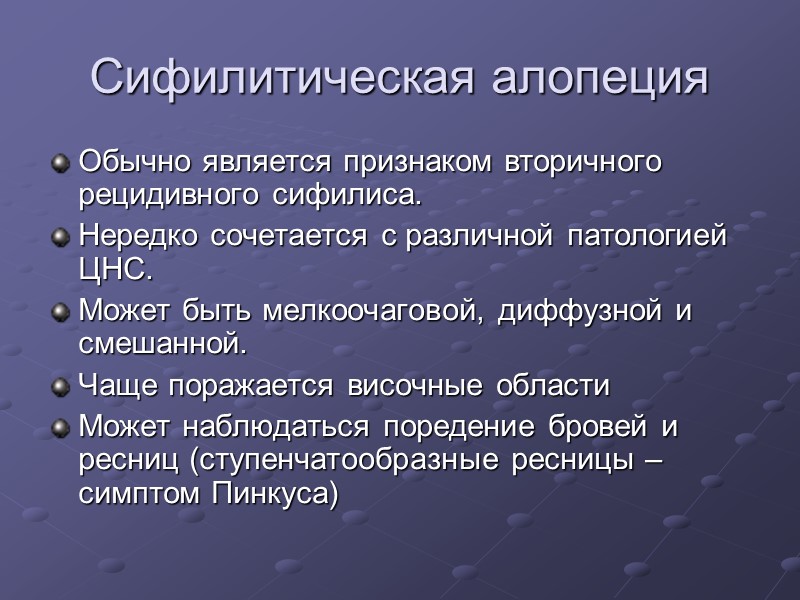 Сифилитическая алопеция

Обычно является признаком вторичного рецидивного сифилиса.

Нередко сочетается с различной патологией ЦНС.

Может быть мелкоочаговой, диффузной и смешанной.

Чаще поражается височные области

Может наблюдаться поредение бровей и ресниц (ступенчатообразные ресницы – симптом Пинкуса)